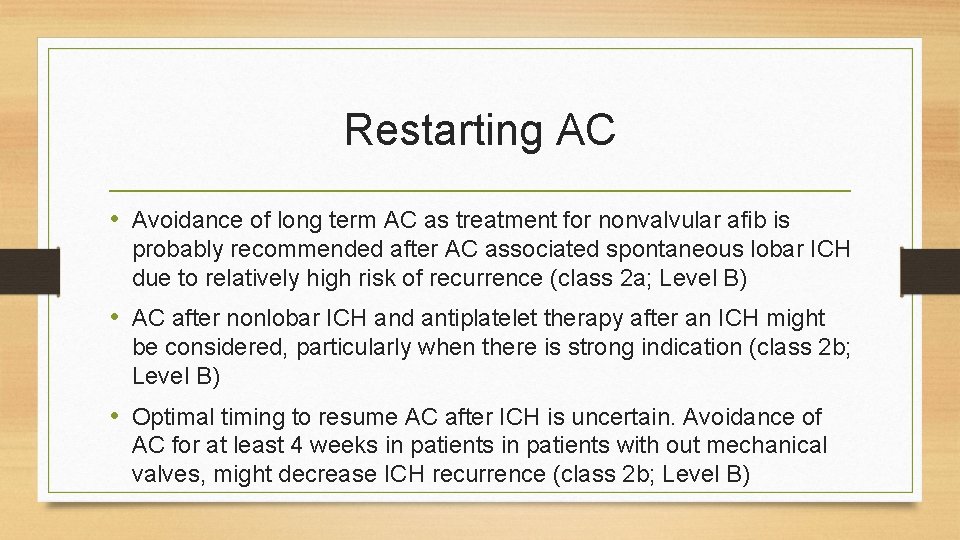 Restarting AC

• Avoidance of long term AC as treatment for nonvalvular afib is probably recommended after AC associated spontaneous lobar ICH due to relatively high risk of recurrence (class 2a; Level B)

• AC after nonlobar ICH and antiplatelet therapy after an ICH might be considered, particularly when there is strong indication (class 2b; Level B)

• Optimal timing to resume AC after ICH is uncertain. Avoidance of AC for at least 4 weeks in patients in patients with out mechanical valves, might decrease ICH recurrence (class 2b; Level B)